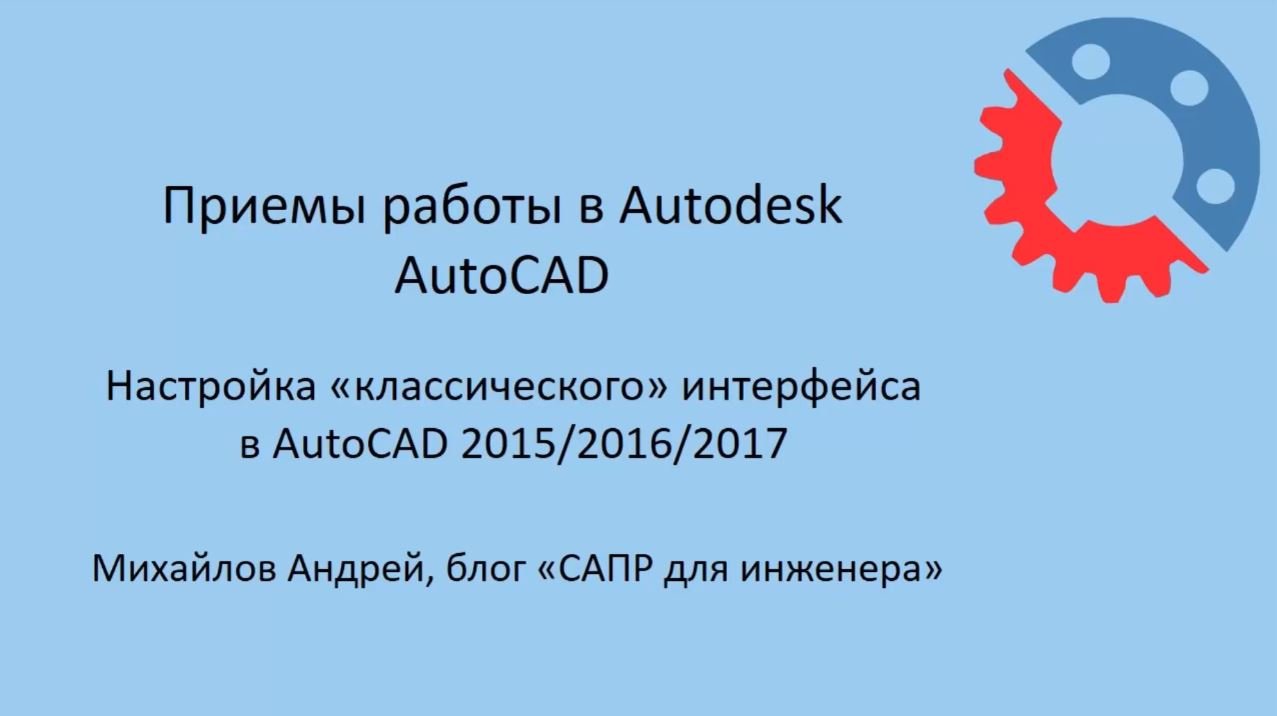 Приемы работы в Autodesk AutoCAD

Настройка «классического» интерфейса в AutoCAD 2015/2016/2017

Михайлов Андрей, блог «САПР для инженера»